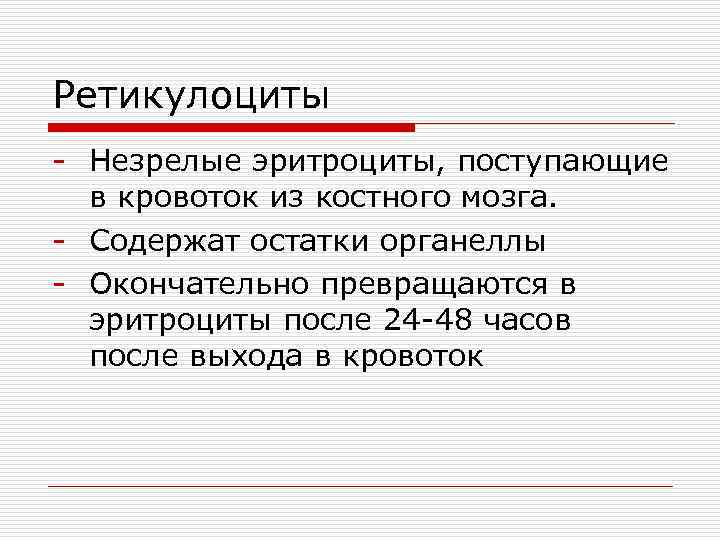 Ретикулоциты

- Незрелые эритроциты, поступающие в кровоток из костного мозга.
- Содержат остатки органеллы
- Окончательно превращаются в эритроциты после 24-48 часов после выхода в кровоток